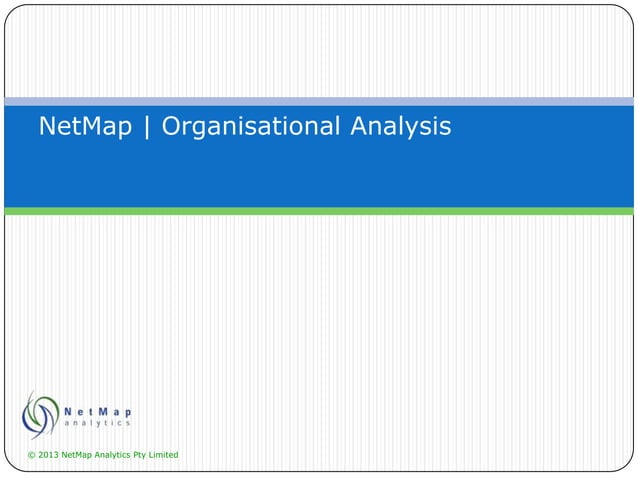 NetMap | Organisational Analysis

NetMap
analytics

© 2013 NetMap Analytics Pty Limited